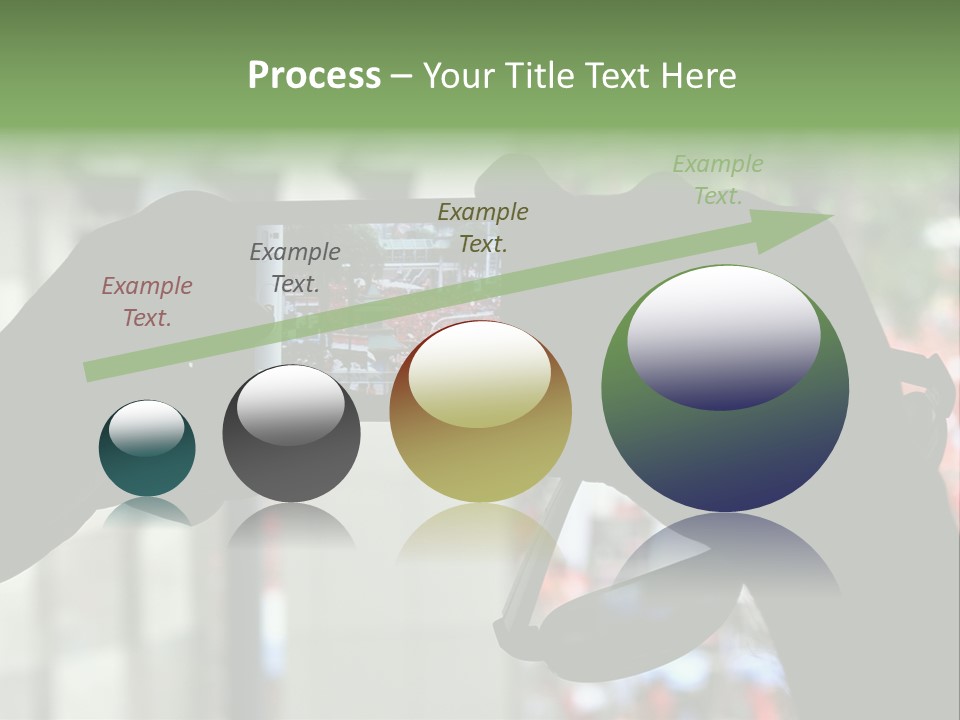 Process – Your Title Text Here

Example Text.

Example Text.

Example Text.

Example Text.